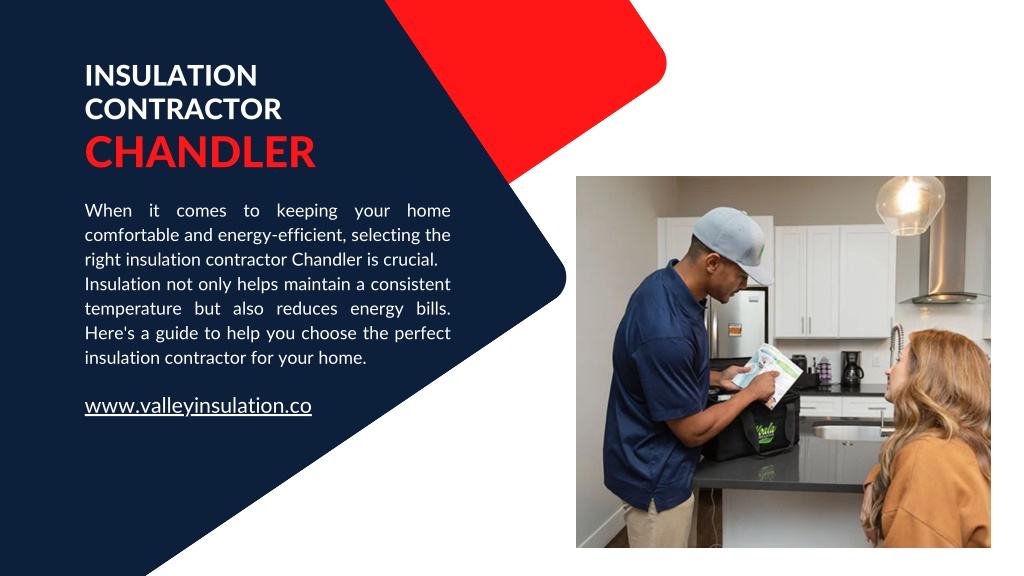 INSULATION CONTRACTOR
CHANDLER

When it comes to keeping your home comfortable and energy-efficient, selecting the right insulation contractor Chandler is crucial.
Insulation not only helps maintain a consistent temperature but also reduces energy bills. Here's a guide to help you choose the perfect insulation contractor for your home.

www.valleyinsulation.co